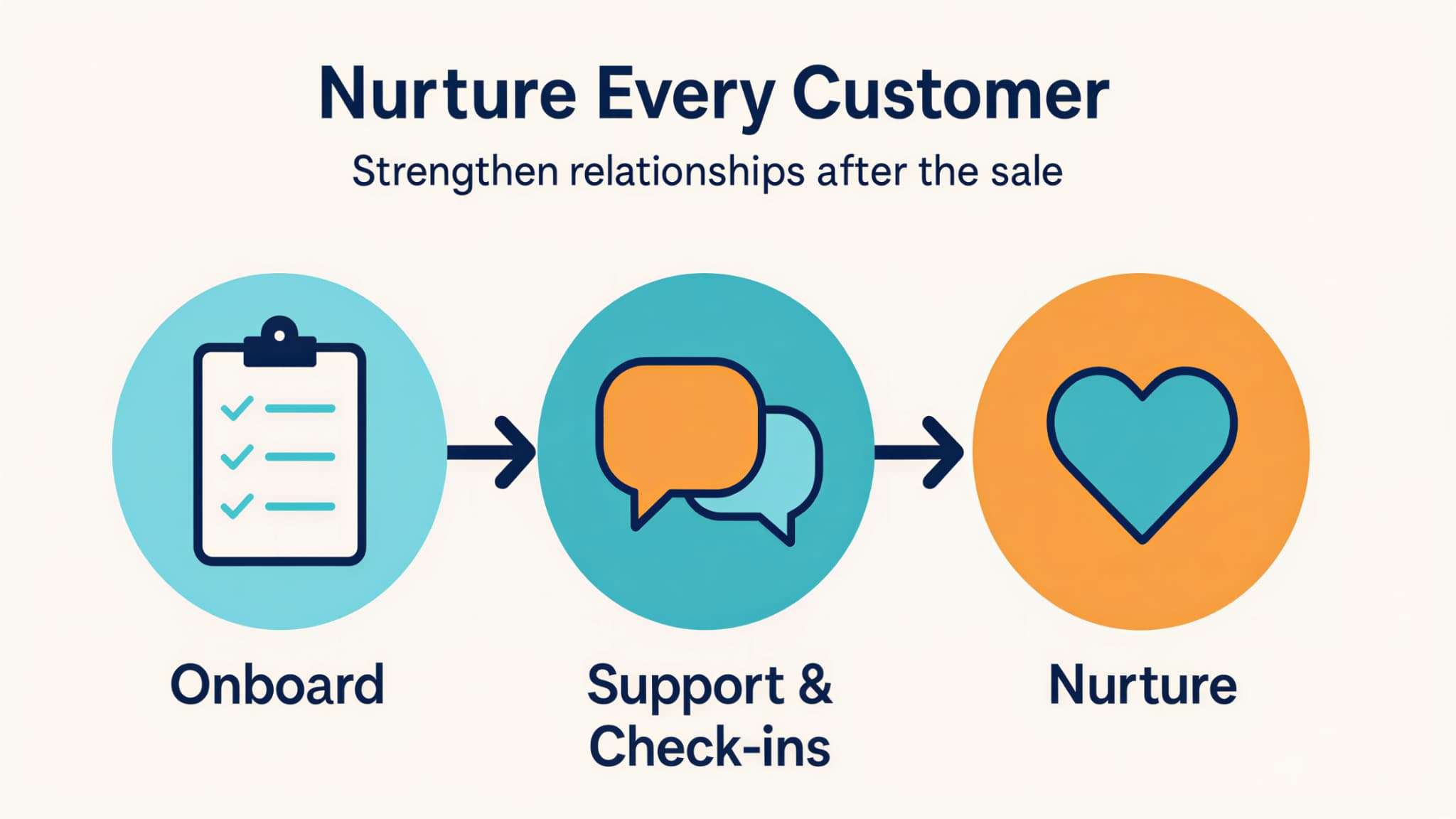 Nurture Every Customer

Strengthen relationships after the sale

Onboard

Support & Check-ins

Nurture